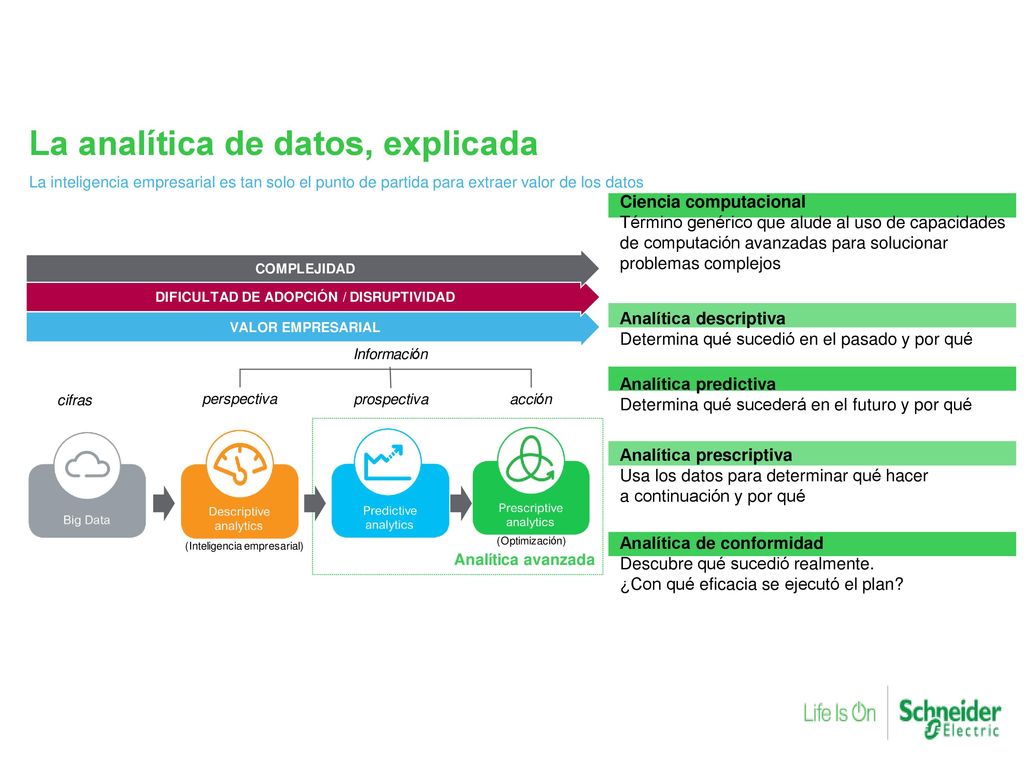 La analítica de datos, explicada

La inteligencia empresarial es tan solo el punto de partida para extraer valor de los datos

COMPLEJIDAD

DIFICULTAD DE ADOPCIÓN / DISRUPTIVIDAD

VALOR EMPRESARIAL

Información

cifras

perspectiva

prospectiva

acción

Big Data

Descriptive analytics

(Inteligencia empresarial)

Predictive analytics

Prescriptive analytics

(Optimización)

Analítica avanzada

Ciencia computacional
Término genérico que alude al uso de capacidades de computación avanzadas para solucionar problemas complejos

Analítica descriptiva
Determina qué sucedió en el pasado y por qué

Analítica predictiva
Determina qué sucederá en el futuro y por qué

Analítica prescriptiva
Usa los datos para determinar qué hacer a continuación y por qué

Analítica de conformidad
Descubre qué sucedió realmente.
¿Con qué eficacia se ejecutó el plan?

Life Is On

Schneider Electric